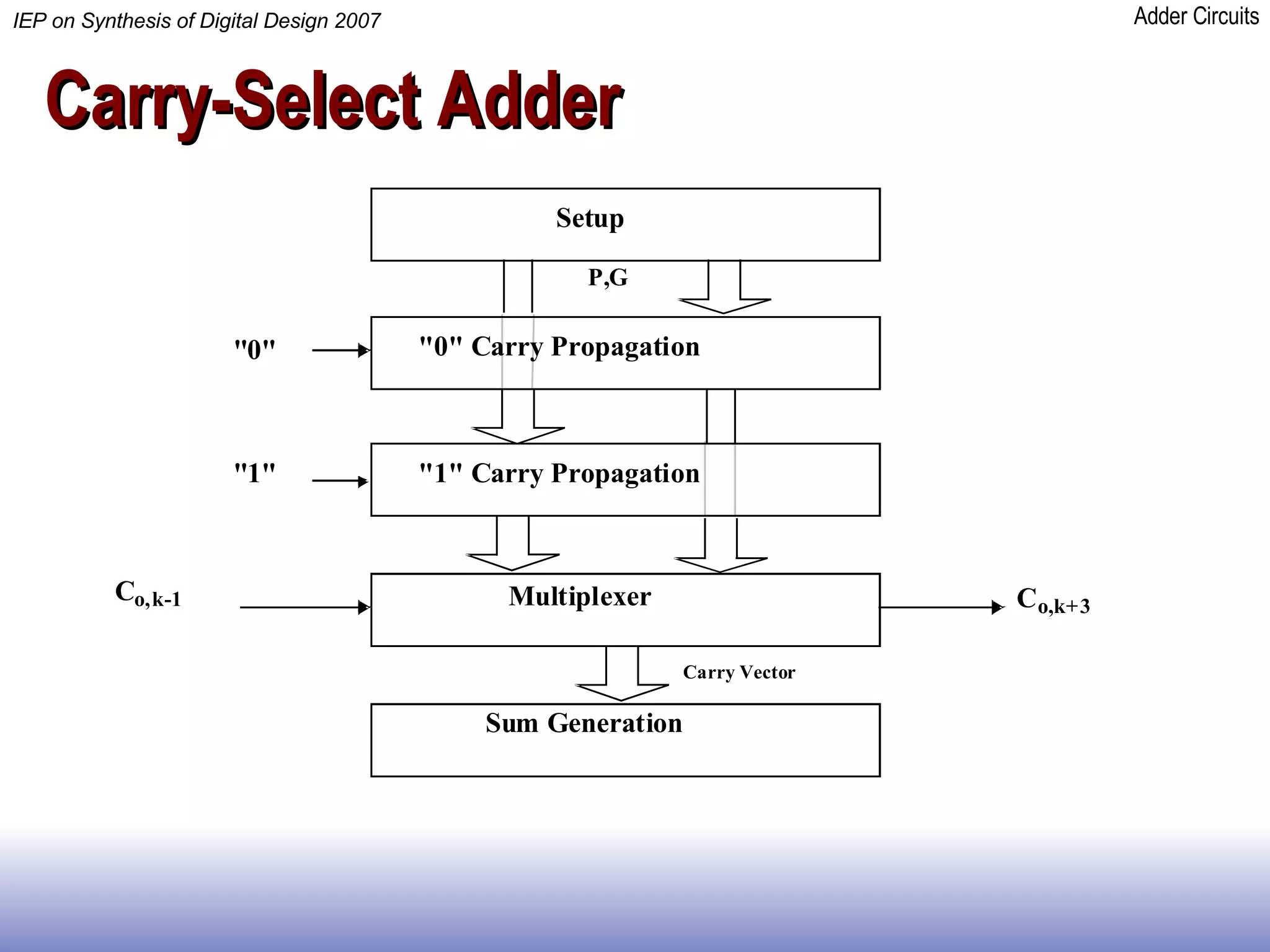 IEP on Synthesis of Digital Design 2007

Adder Circuits

Carry-Select Adder

Setup

P,G

"0"

"0" Carry Propagation

"1"

"1" Carry Propagation

$C_{o,k-1}$

Multiplexer

$C_{o,k+3}$

Carry Vector

Sum Generation